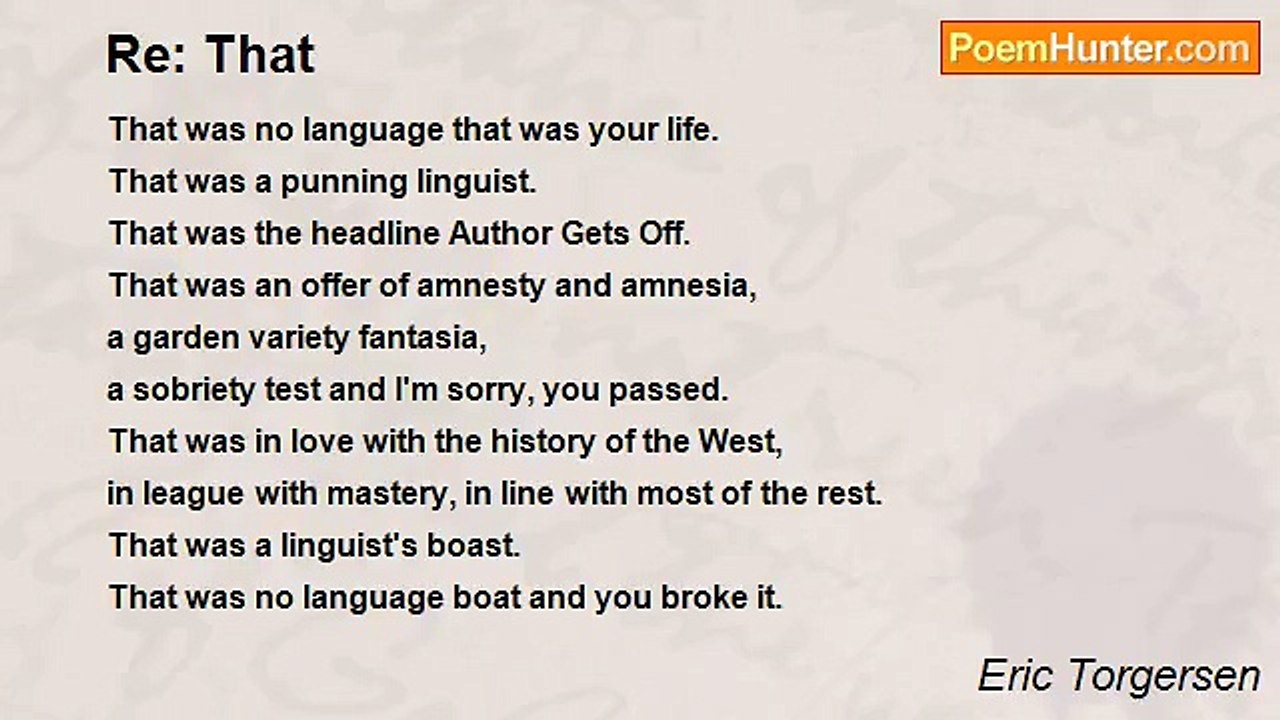 Re: That

PoemHunter.com

That was no language that was your life.
That was a punning linguist.
That was the headline Author Gets Off.
That was an offer of amnesty and amnesia,
a garden variety fantasia,
a sobriety test and I'm sorry, you passed.
That was in love with the history of the West,
in league with mastery, in line with most of the rest.
That was a linguist's boast.
That was no language boat and you broke it.

Eric Torgersen